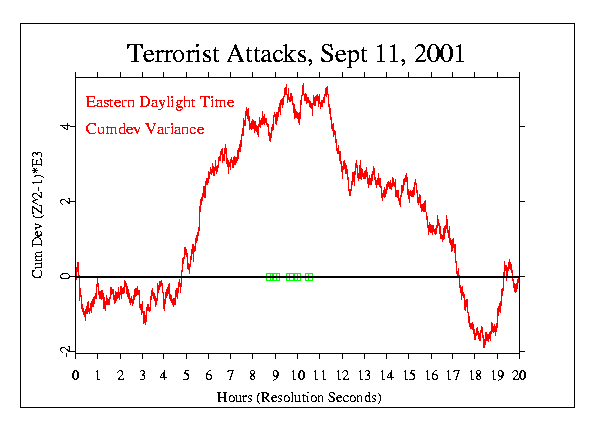 Terrorist Attacks, Sept 11, 2001

Eastern Daylight Time

Cumdev Variance

Cum Dev (Z^2-1)*E3

-2
0
2
4

0 1 2 3 4 5 6 7 8 9 10 11 12 13 14 15 16 17 18 19 20

Hours (Resolution Seconds)